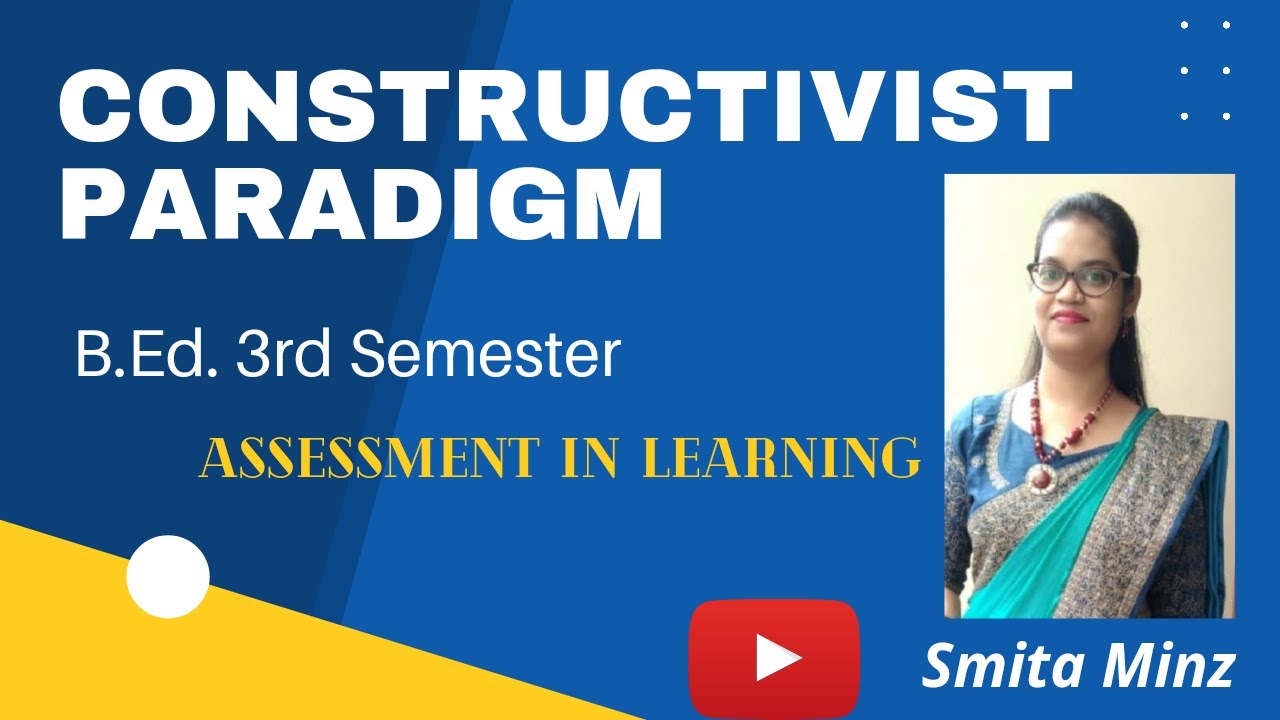 CONSTRUCTIVIST PARADIGM

B.Ed. 3rd Semester

ASSESSMENT IN LEARNING

Smita Minz